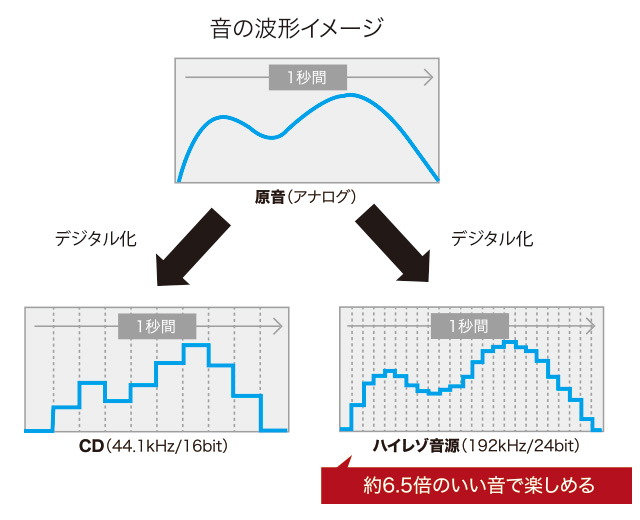 音の波形イメージ

1秒間

原音（アナログ）

デジタル化

デジタル化

1秒間

CD（44.1kHz/16bit）

1秒間

ハイレゾ音源（192kHz/24bit）

約6.5倍のいい音で楽しめる